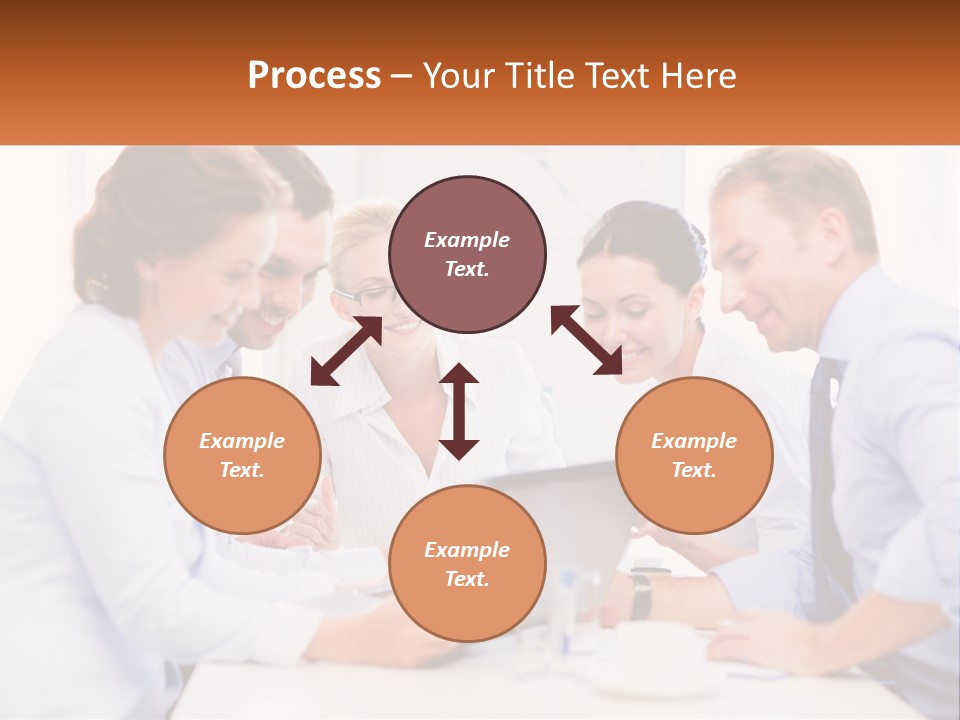 Process – Your Title Text Here

Example Text.

Example Text.

Example Text.

Example Text.